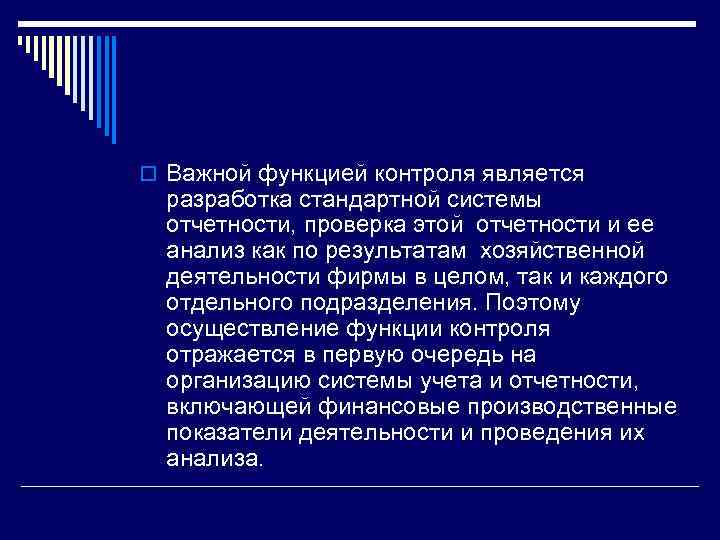 Важной функцией контроля является разработка стандартной системы отчетности, проверка этой отчетности и ее анализ как по результатам хозяйственной деятельности фирмы в целом, так и каждого отдельного подразделения. Поэтому осуществление функции контроля отражается в первую очередь на организацию системы учета и отчетности, включающей финансовые производственные показатели деятельности и проведения их анализа.